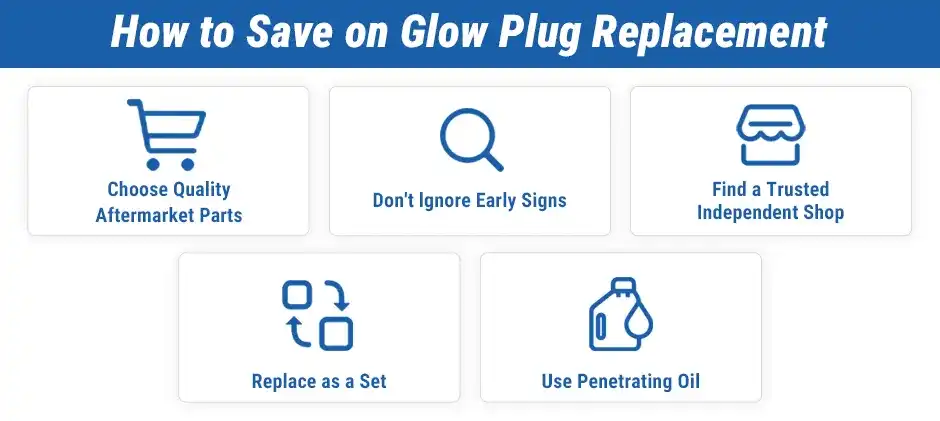 How to Save on Glow Plug Replacement

Choose Quality Aftermarket Parts

Don't Ignore Early Signs

Find a Trusted Independent Shop

Replace as a Set

Use Penetrating Oil